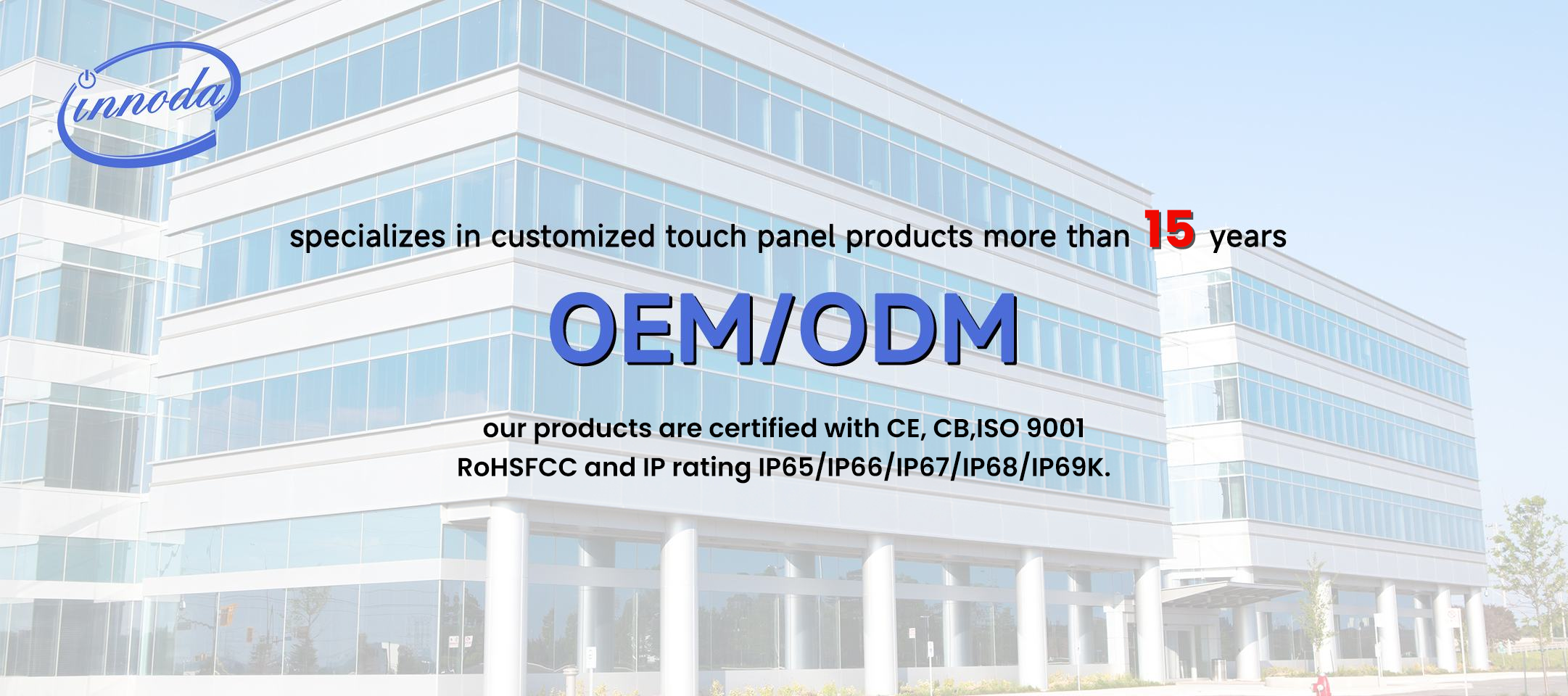 innoda

specializes in customized touch panel products more than 15 years

OEM/ODM

our products are certified with CE, CB,ISO 9001
RoHSFCC and IP rating IP65/IP66/IP67/IP68/IP69K.